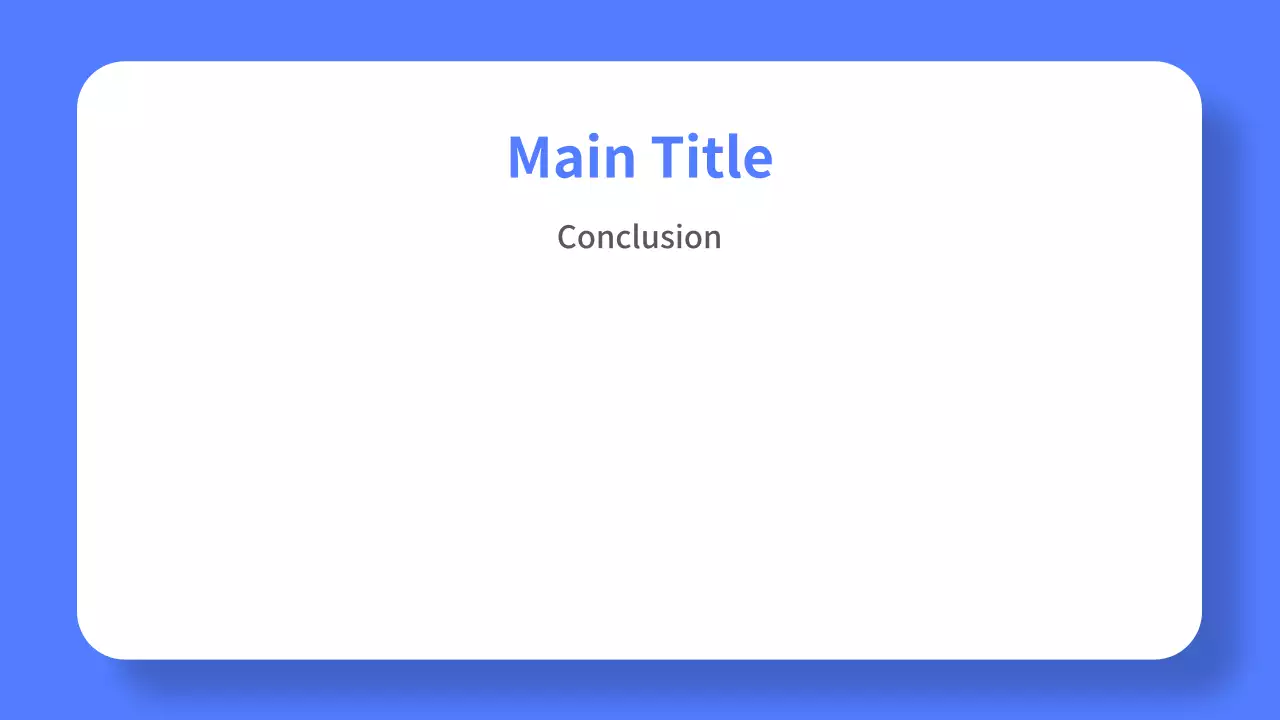 Main Title

Conclusion